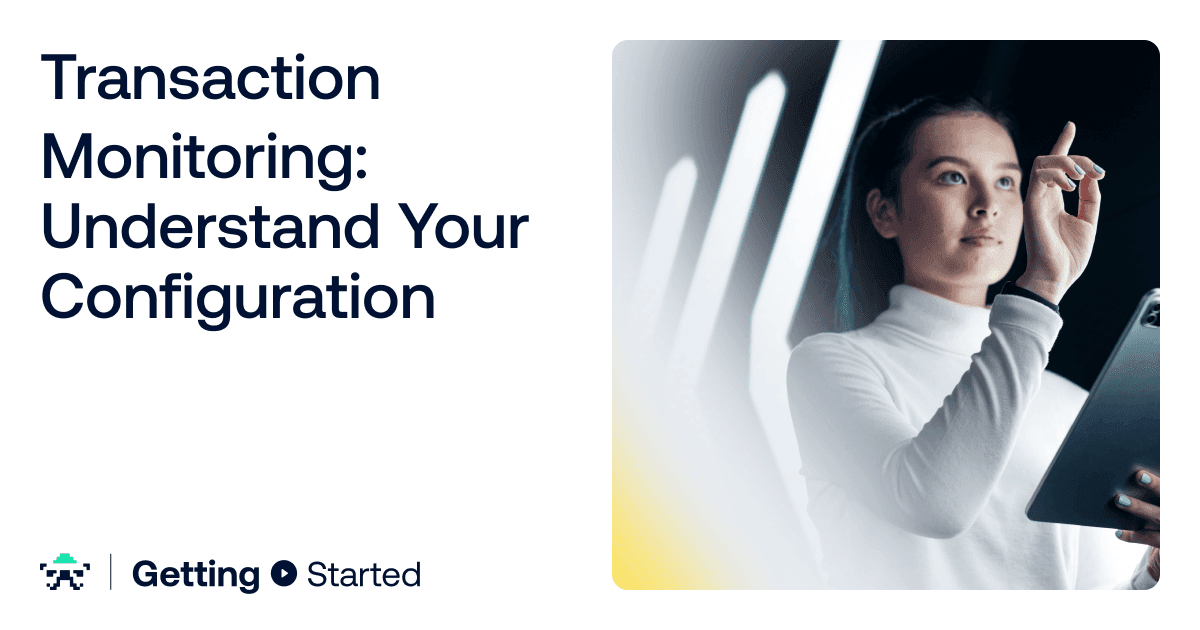 Transaction Monitoring: Understand Your Configuration

Getting Started